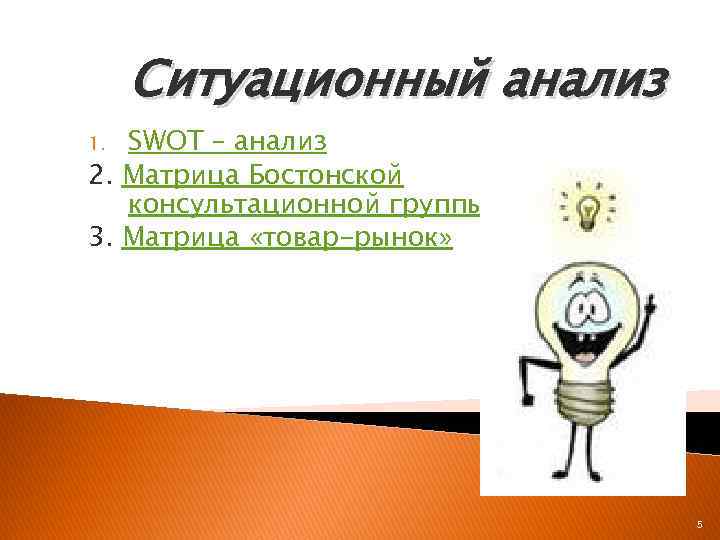 Ситуационный анализ

1. SWOT – анализ
2. Матрица Бостонской консультационной группь
3. Матрица «товар-рынок»

5